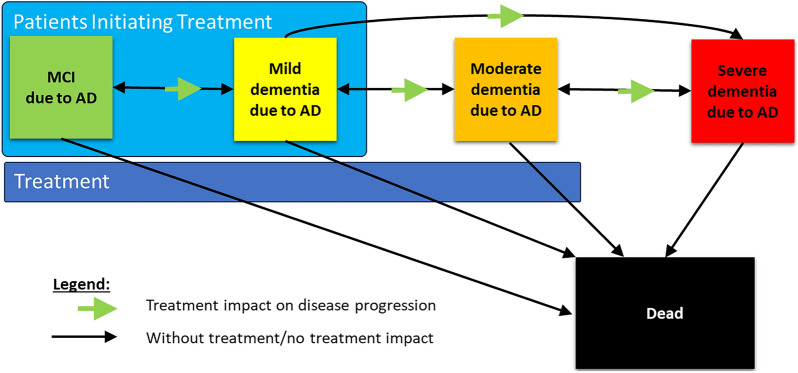 Patients Initiating Treatment

MCI due to AD

Mild dementia due to AD

Moderate dementia due to AD

Severe dementia due to AD

Treatment

Dead

Legend:

Treatment impact on disease progression

Without treatment/no treatment impact